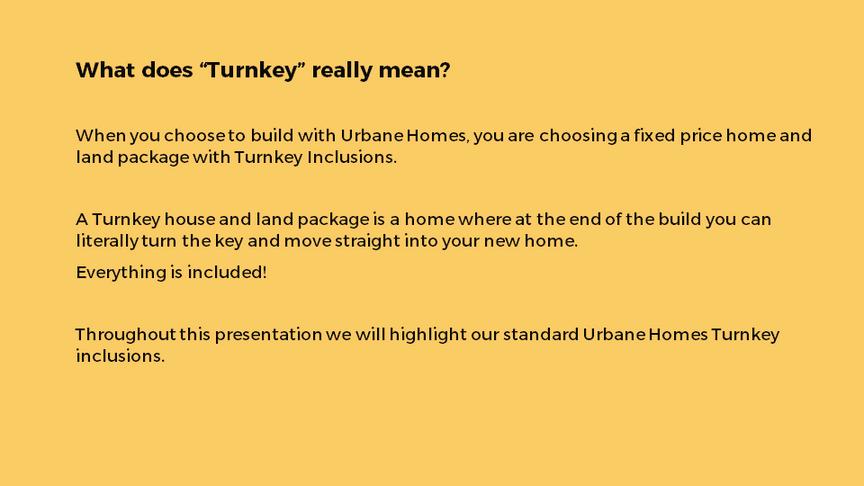 What does “Turnkey” really mean?

When you choose to build with Urbane Homes, you are choosing a fixed price home and land package with Turnkey Inclusions.

A Turnkey house and land package is a home where at the end of the build you can literally turn the key and move straight into your new home.

Everything is included!

Throughout this presentation we will highlight our standard Urbane Homes Turnkey inclusions.